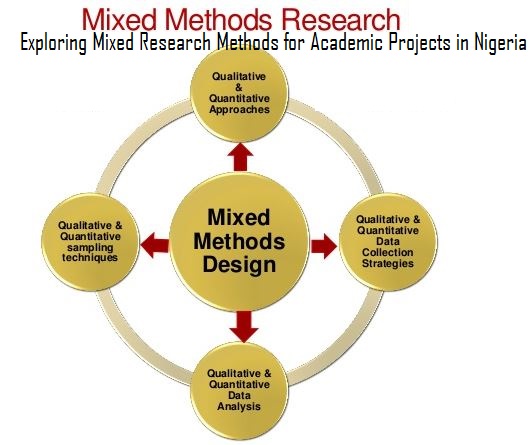 Mixed Methods Research

Exploring Mixed Research Methods for Academic Projects in Nigeria

Qualitative & Quantitative Approaches

Qualitative & Quantitative sampling techniques

Mixed Methods Design

Qualitative & Quantitative Data Collection Strategies

Qualitative & Quantitative Data Analysis